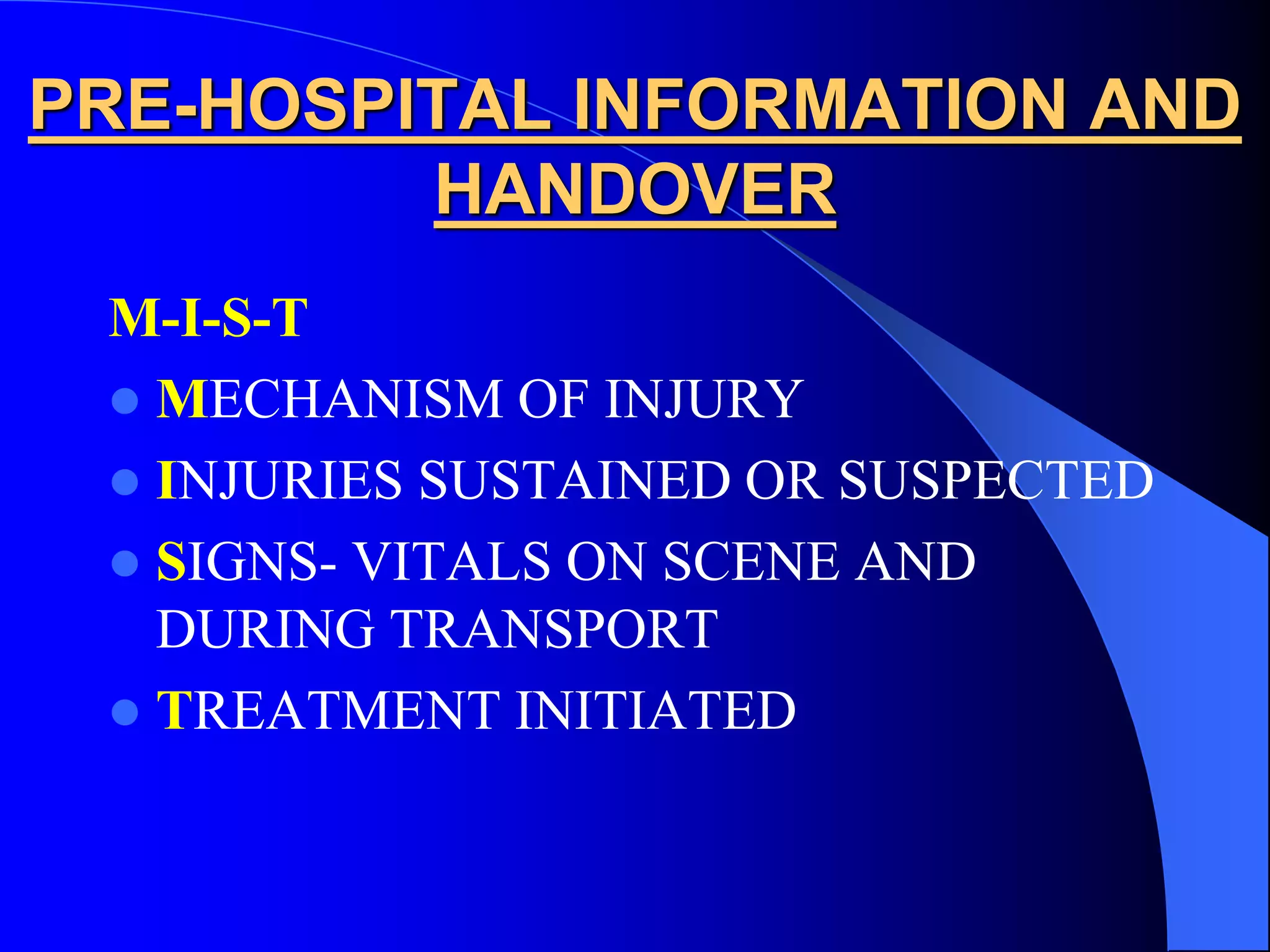 PRE-HOSPITAL INFORMATION AND HANDOVER

M-I-S-T

- MECHANISM OF INJURY
- INJURIES SUSTAINED OR SUSPECTED
- SIGNS- VITALS ON SCENE AND DURING TRANSPORT
- TREATMENT INITIATED